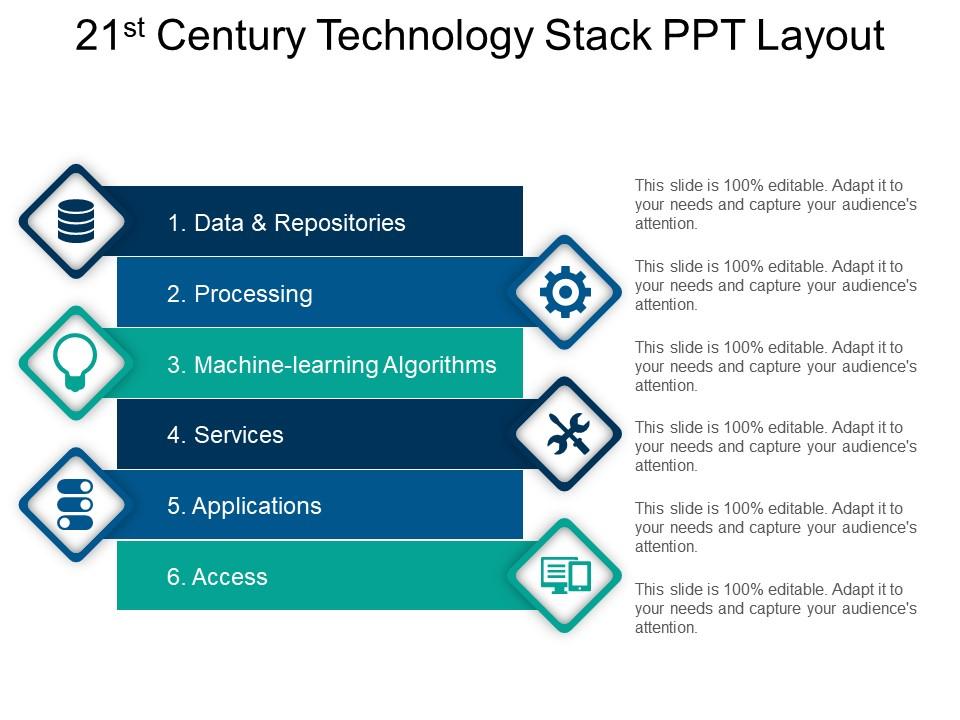 21st Century Technology Stack PPT Layout

1. Data & Repositories

2. Processing

3. Machine-learning Algorithms

4. Services

5. Applications

6. Access

This slide is 100% editable. Adapt it to your needs and capture your audience's attention.

This slide is 100% editable. Adapt it to your needs and capture your audience's attention.

This slide is 100% editable. Adapt it to your needs and capture your audience's attention.

This slide is 100% editable. Adapt it to your needs and capture your audience's attention.

This slide is 100% editable. Adapt it to your needs and capture your audience's attention.

This slide is 100% editable. Adapt it to your needs and capture your audience's attention.